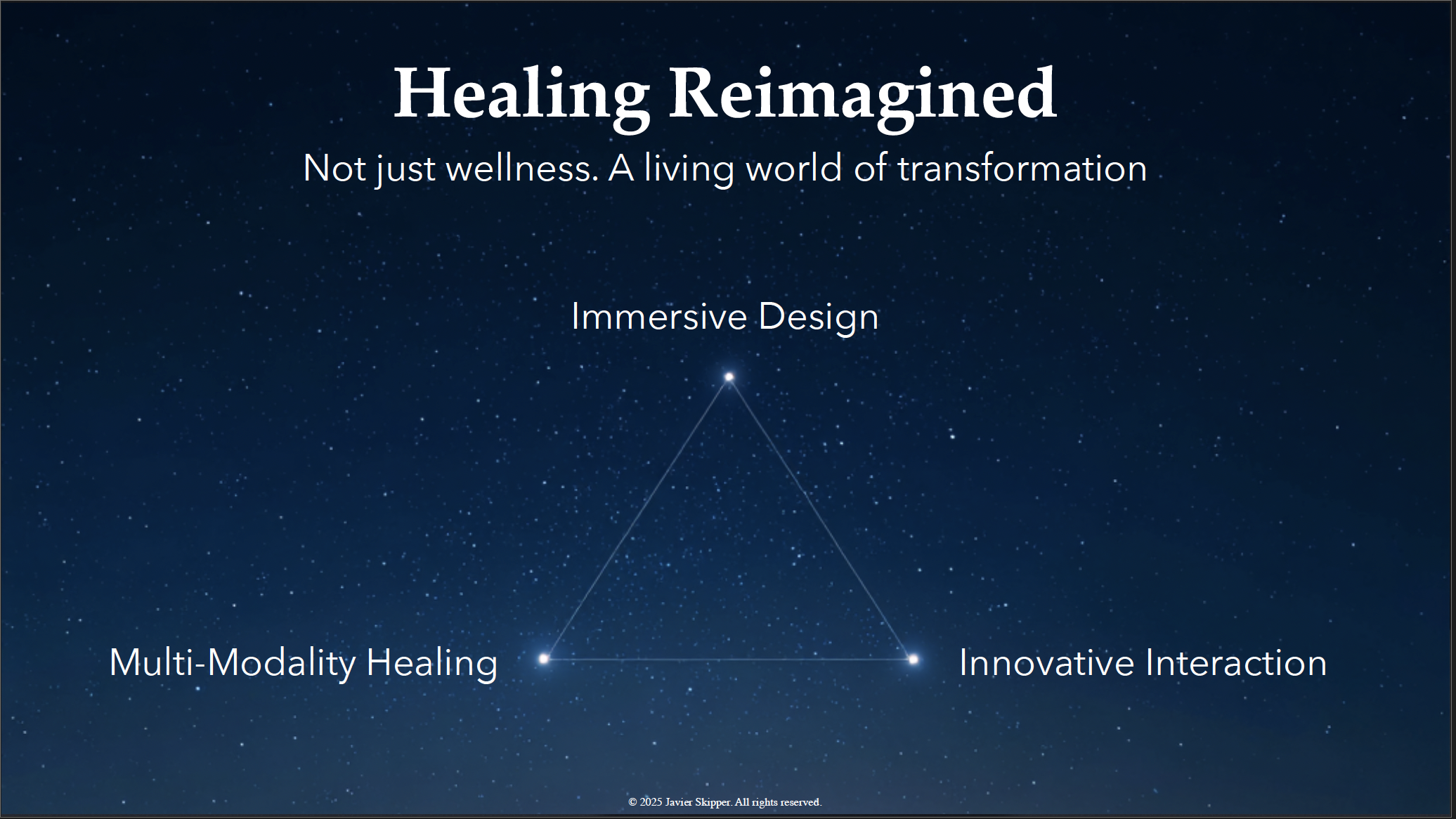 Healing Reimagined

Not just wellness. A living world of transformation

Immersive Design

Multi-Modality Healing

Innovative Interaction

© 2025 Javier Skipper. All rights reserved.